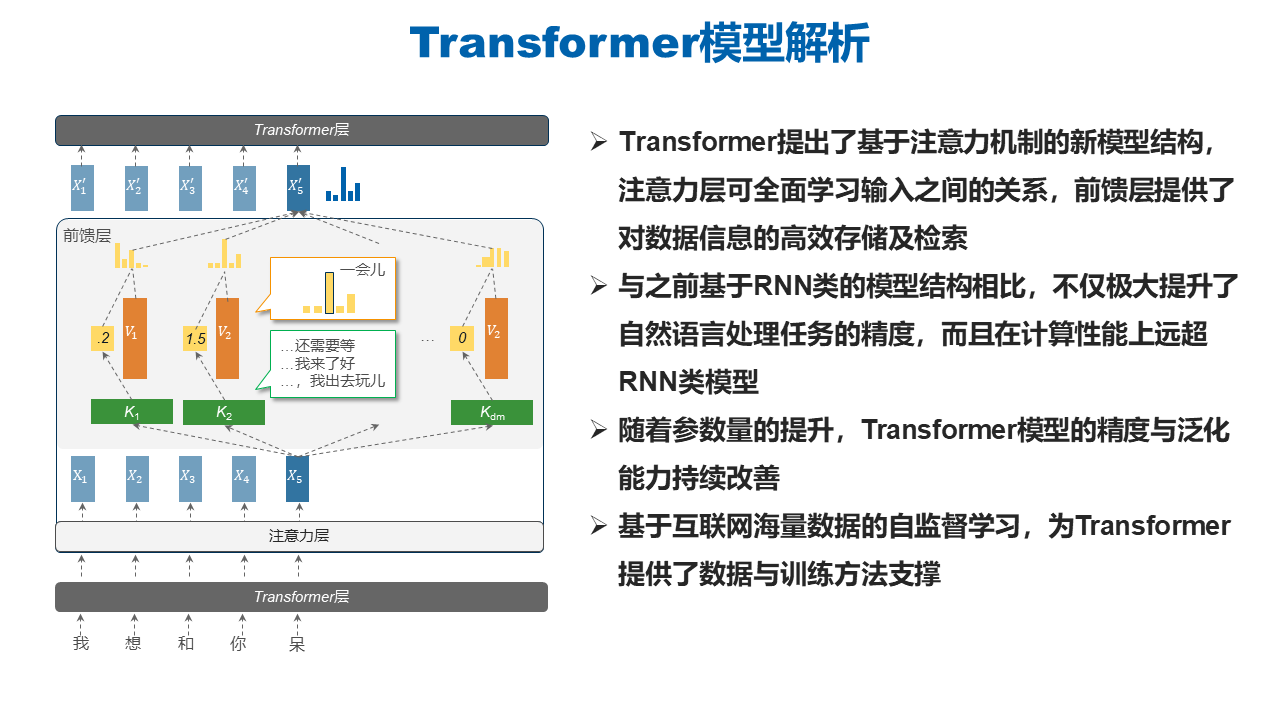 Transformer模型解析

Transformer层

$X_1'$ $X_2'$ $X_3'$ $X_4'$ $X_5'$

前馈层

一会儿

.2 $V_1$ 1.5 $V_2$ … 0 $V_2$

…还需要等
…我来了好
…，我出去玩儿

$K_1$ $K_2$ $K_{dm}$

$X_1$ $X_2$ $X_3$ $X_4$ $X_5$

注意力层

Transformer层

我 想 和 你 呆

➢ Transformer提出了基于注意力机制的新模型结构，注意力层可全面学习输入之间的关系，前馈层提供了对数据信息的高效存储及检索

➢ 与之前基于RNN类的模型结构相比，不仅极大提升了自然语言处理任务的精度，而且在计算性能上远超RNN类模型

➢ 随着参数量的提升，Transformer模型的精度与泛化能力持续改善

➢ 基于互联网海量数据的自监督学习，为Transformer提供了数据与训练方法支撑